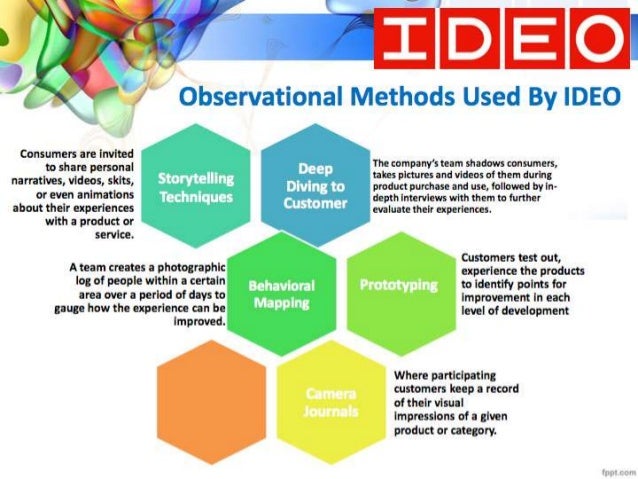 IDEO

Observational Methods Used By IDEO

Consumers are invited to share personal narratives, videos, skits, or even animations about their experiences with a product or service.

Storytelling Techniques

Deep Diving to Customer

The company's team shadows consumers, takes pictures and videos of them during product purchase and use, followed by in-depth interviews with them to further evaluate their experiences.

A team creates a photographic log of people within a certain area over a period of days to gauge how the experience can be improved.

Behavioral Mapping

Prototyping

Customers test out, experience the products to identify points for improvement in each level of development

Camera Journals

Where participating customers keep a record of their visual impressions of a given product or category.

fppt.com